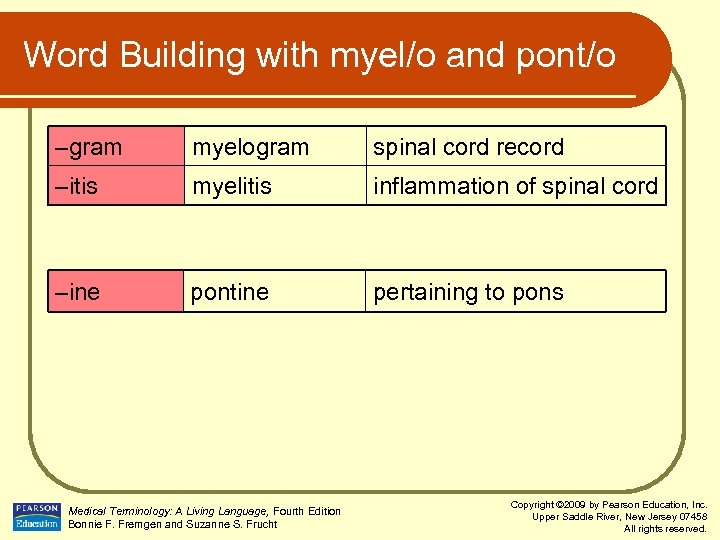 Word Building with myel/o and pont/o

| –gram | myelogram | spinal cord record |
|---|---|---|
| –itis | myelitis | inflammation of spinal cord |

| –ine | pontine | pertaining to pons |
|---|---|---|

PEARSON Education

Medical Terminology: A Living Language, Fourth Edition
Bonnie F. Fremgen and Suzanne S. Frucht

Copyright ©2009 by Pearson Education, Inc.
Upper Saddle River, New Jersey 07458
All rights reserved.